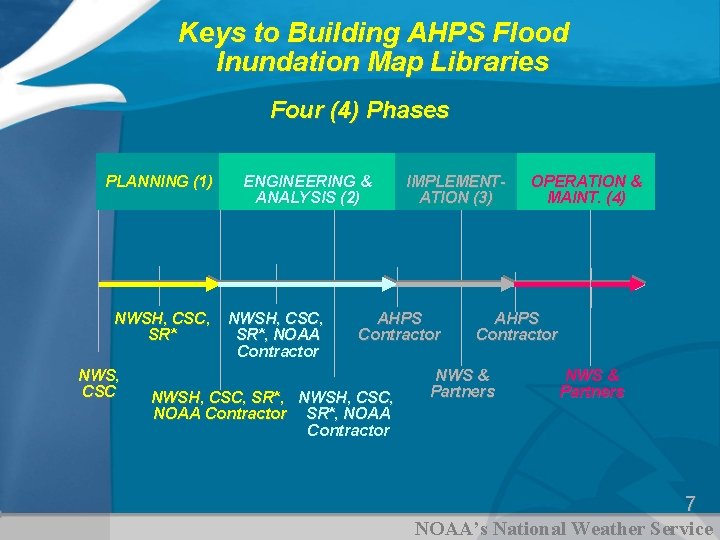 Keys to Building AHPS Flood Inundation Map Libraries

Four (4) Phases

PLANNING (1)

ENGINEERING & ANALYSIS (2)

IMPLEMENTATION (3)

OPERATION & MAINT. (4)

NWSH, CSC, SR*

NWSH, CSC, SR*, NOAA Contractor

AHPS Contractor

AHPS Contractor

NWS, CSC

NWSH, CSC, SR*, NOAA Contractor

NWSH, CSC, SR*, NOAA Contractor

NWS & Partners

NWS & Partners

7

NOAA's National Weather Service